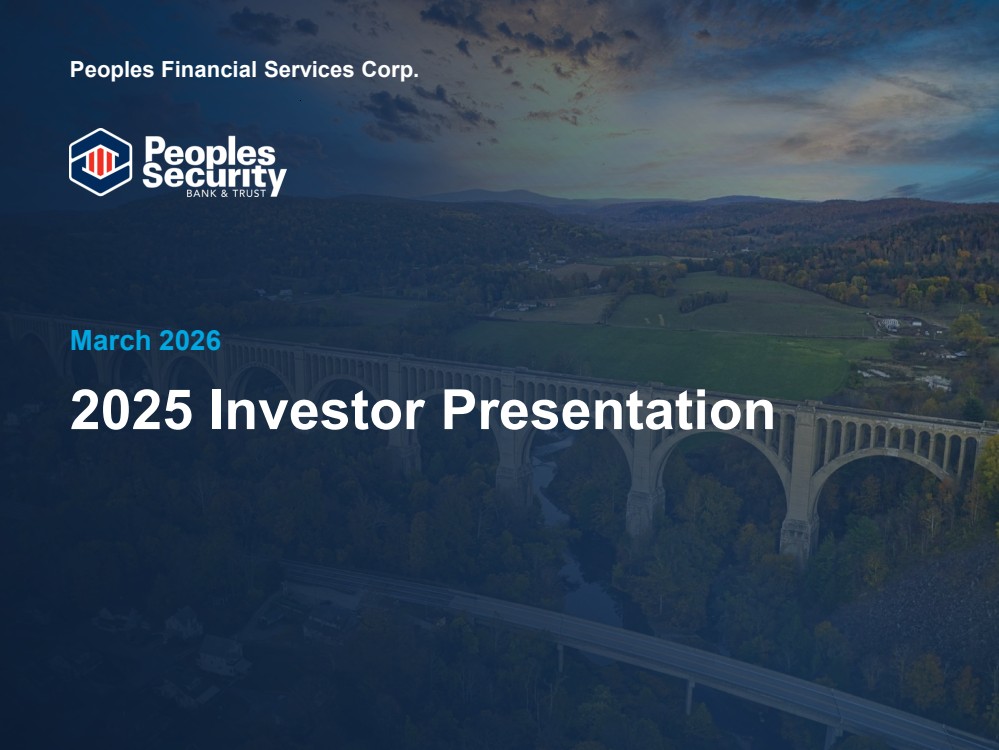 Peoples Financial Services Corp.

Peoples Security
BANK & TRUST

March 2026

2025 Investor Presentation